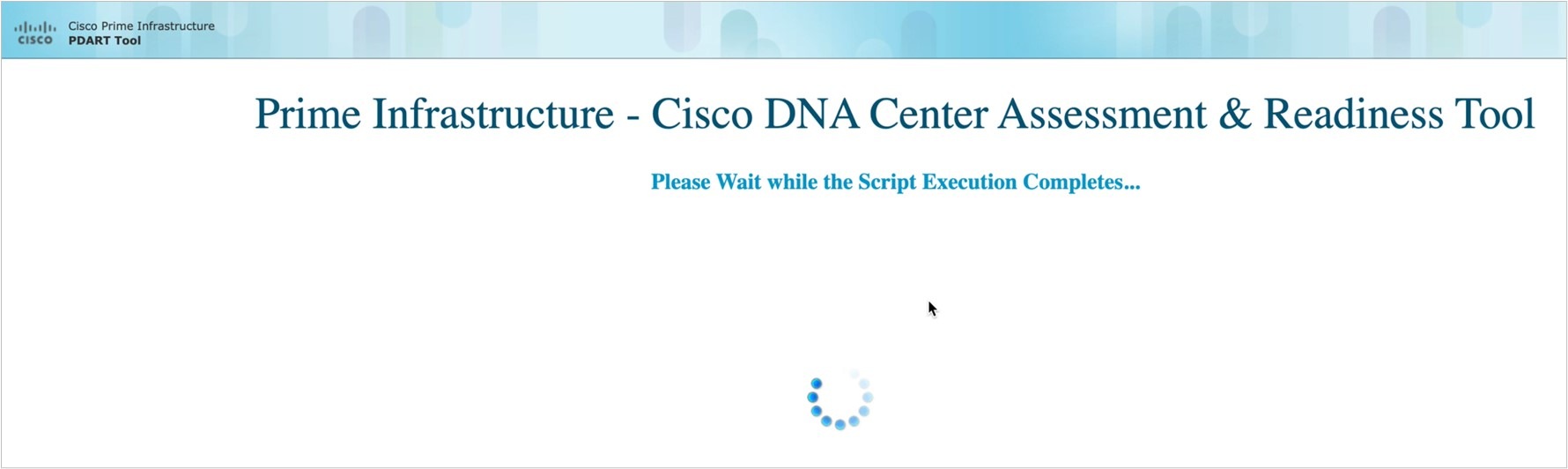 CISCO Cisco Prime Infrastructure
PDART Tool

Prime Infrastructure - Cisco DNA Center Assessment & Readiness Tool

Please Wait while the Script Execution Completes...